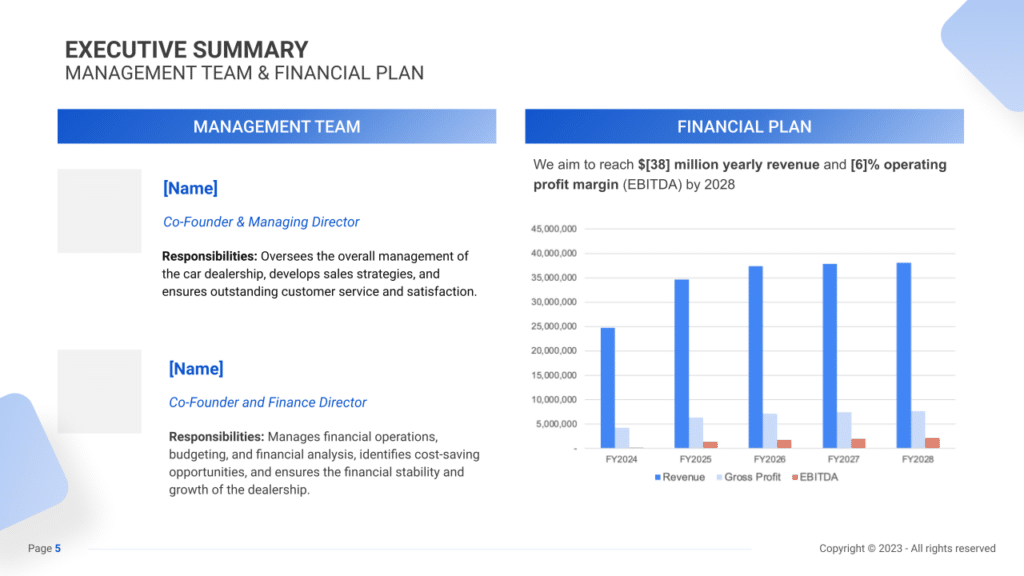 EXECUTIVE SUMMARY
MANAGEMENT TEAM & FINANCIAL PLAN

MANAGEMENT TEAM

[Name]

Co-Founder & Managing Director

Responsibilities: Oversees the overall management of the car dealership, develops sales strategies, and ensures outstanding customer service and satisfaction.

[Name]

Co-Founder and Finance Director

Responsibilities: Manages financial operations, budgeting, and financial analysis, identifies cost-saving opportunities, and ensures the financial stability and growth of the dealership.

FINANCIAL PLAN

We aim to reach $[38] million yearly revenue and [6]% operating profit margin (EBITDA) by 2028

45,000,000
40,000,000
35,000,000
30,000,000
25,000,000
20,000,000
15,000,000
10,000,000
5,000,000
-

FY2024 FY2025 FY2026 FY2027 FY2028

Revenue Gross Profit EBITDA

Page 5

Copyright © 2023 - All rights reserved